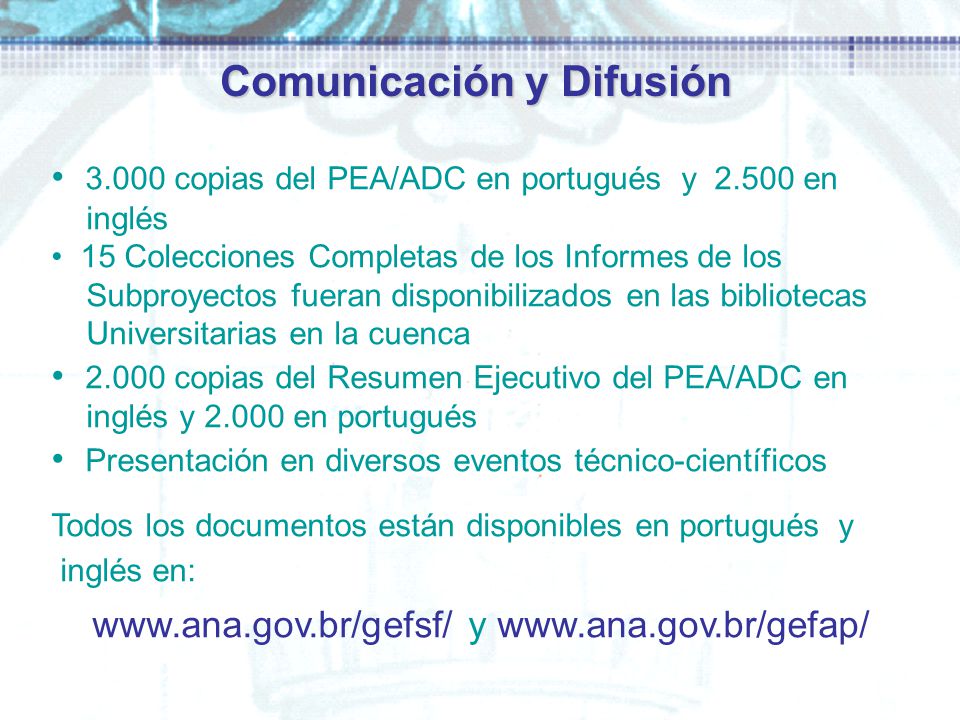 Comunicación y Difusión

• 3.000 copias del PEA/ADC en portugués y 2.500 en inglés
• 15 Colecciones Completas de los Informes de los Subproyectos fueran disponibilizados en las bibliotecas Universitarias en la cuenca
• 2.000 copias del Resumen Ejecutivo del PEA/ADC en inglés y 2.000 en portugués
• Presentación en diversos eventos técnico-científicos

Todos los documentos están disponibles en portugués y inglés en:

www.ana.gov.br/gefsf/ y www.ana.gov.br/gefap/